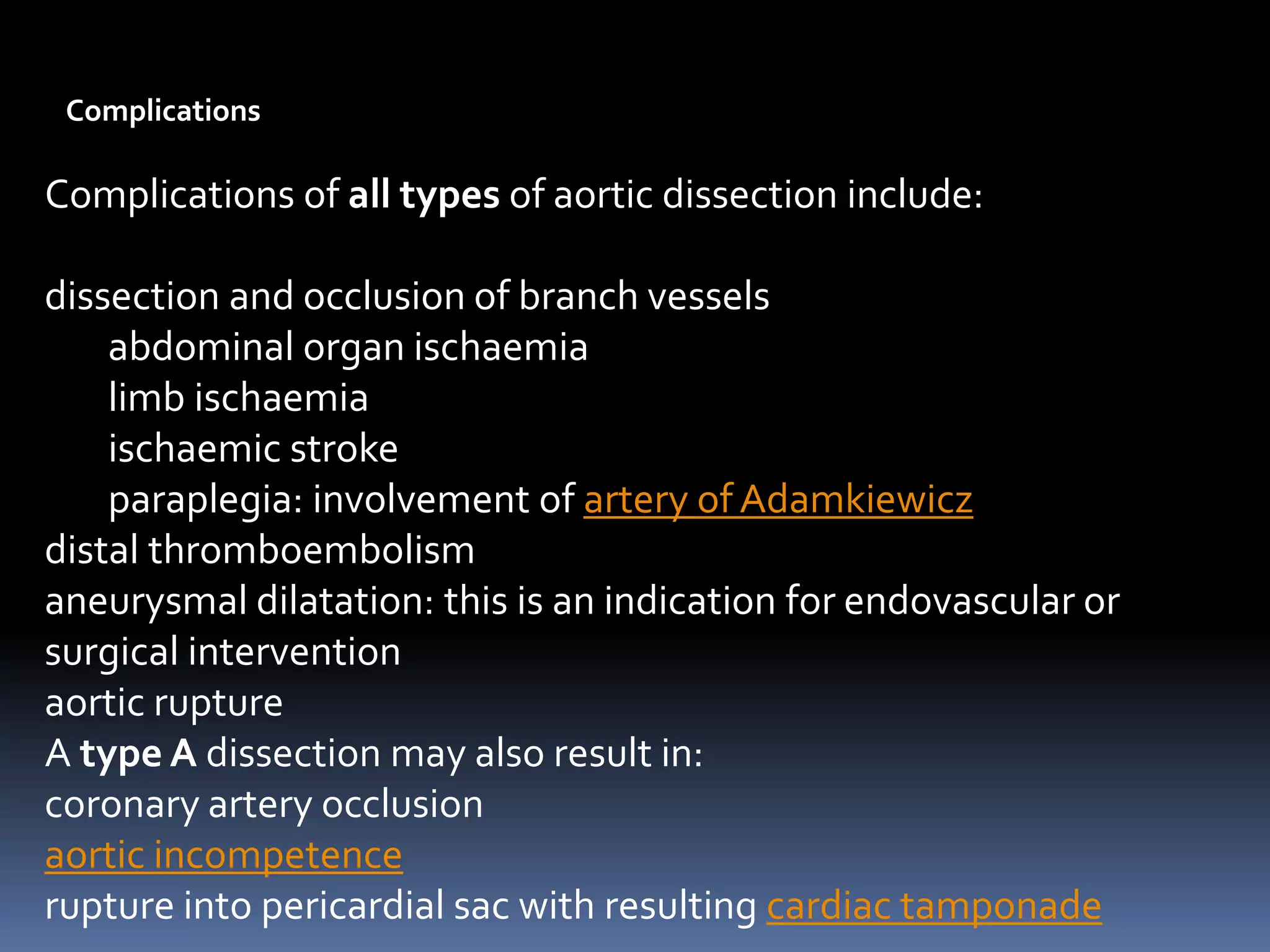 Complications

Complications of all types of aortic dissection include:

dissection and occlusion of branch vessels
abdominal organ ischaemia
limb ischaemia
ischaemic stroke
paraplegia: involvement of artery of Adamkiewicz
distal thromboembolism
aneurysmal dilatation: this is an indication for endovascular or surgical intervention
aortic rupture
A type A dissection may also result in:
coronary artery occlusion
aortic incompetence
rupture into pericardial sac with resulting cardiac tamponade